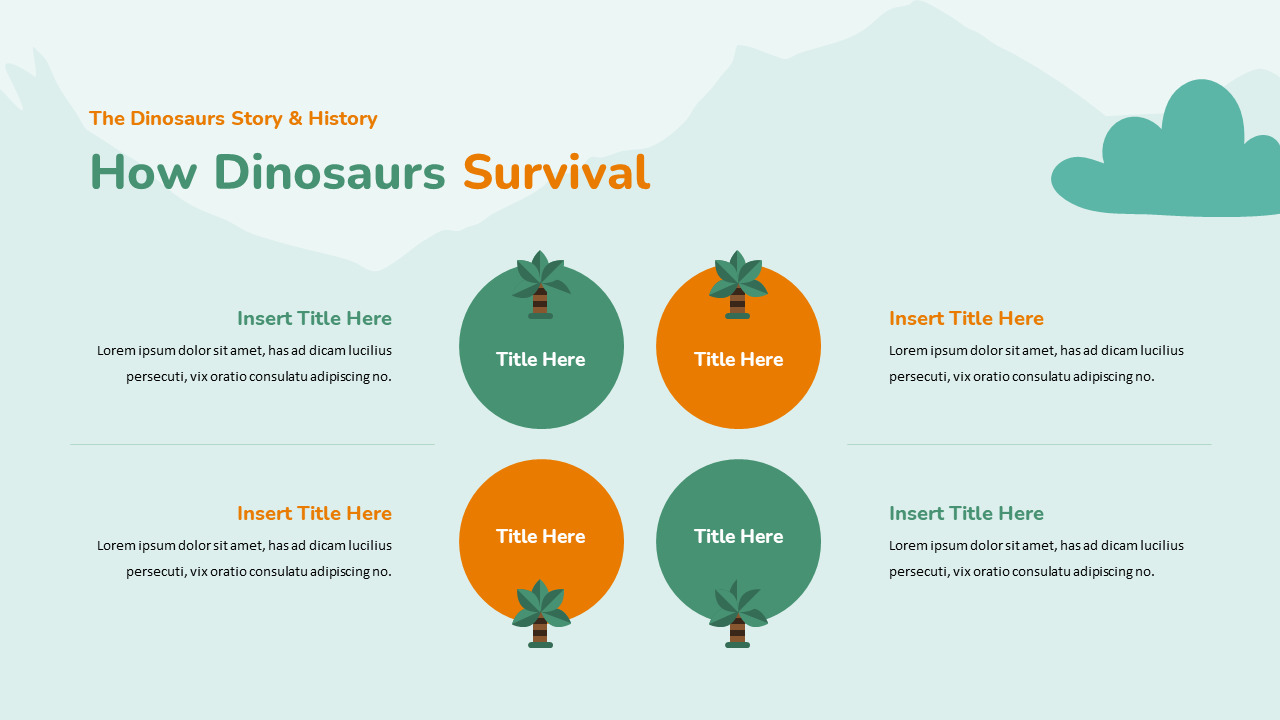 The Dinosaurs Story & History

How Dinosaurs Survival

Insert Title Here

Lorem ipsum dolor sit amet, has ad dicam lucilius persecuti, vix oratio consulatu adipiscing no.

Title Here

Title Here

Insert Title Here

Lorem ipsum dolor sit amet, has ad dicam lucilius persecuti, vix oratio consulatu adipiscing no.

Insert Title Here

Lorem ipsum dolor sit amet, has ad dicam lucilius persecuti, vix oratio consulatu adipiscing no.

Title Here

Title Here

Insert Title Here

Lorem ipsum dolor sit amet, has ad dicam lucilius persecuti, vix oratio consulatu adipiscing no.